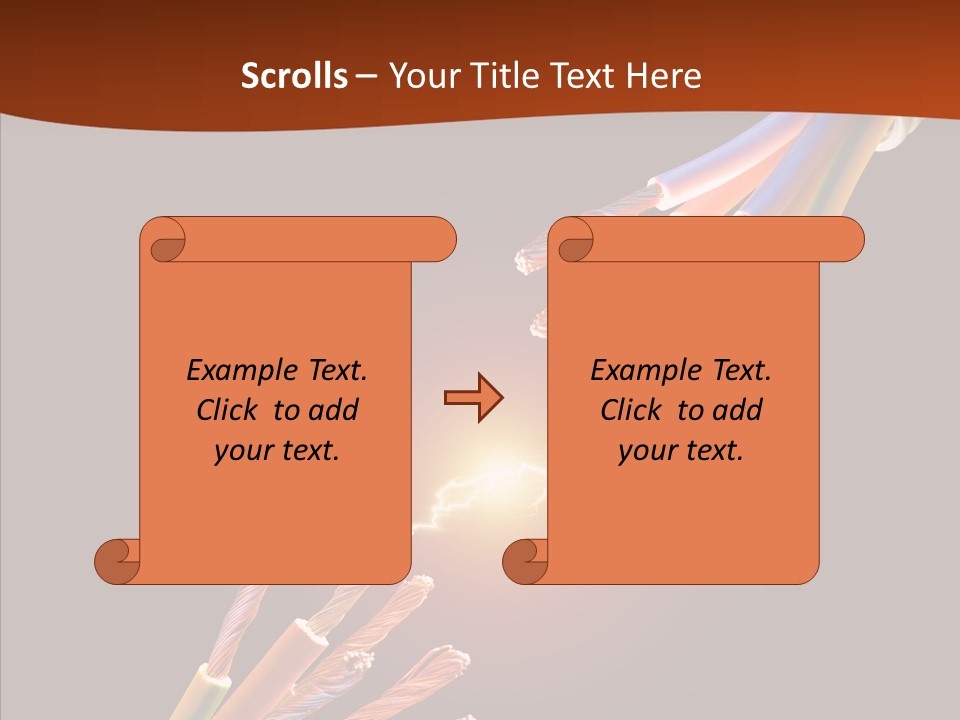 Scrolls – Your Title Text Here

Example Text. Click to add your text.

Example Text. Click to add your text.